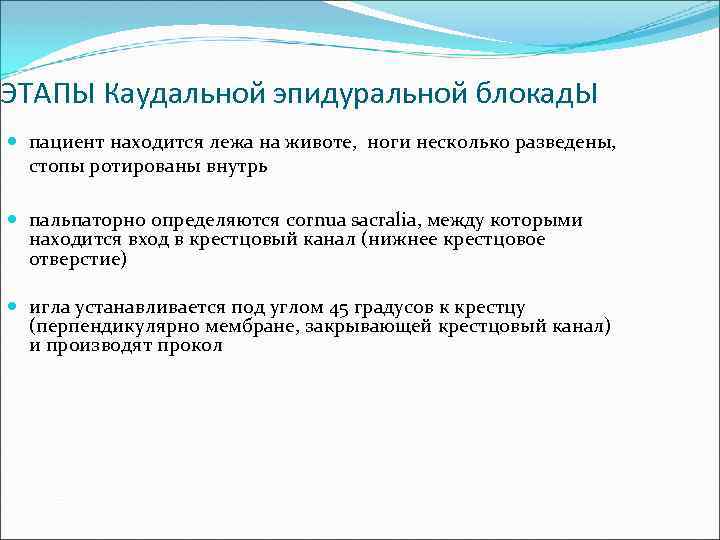 ЭТАПЫ Каудальной эпидуральной блокадЫ

пациент находится лежа на животе, ноги несколько разведены, стопы ротированы внутрь

пальпаторно определяются cornua sacralia, между которыми находится вход в крестцовый канал (нижнее крестцовое отверстие)

игла устанавливается под углом 45 градусов к крестцу (перпендикулярно мембране, закрывающей крестцовый канал) и производят прокол